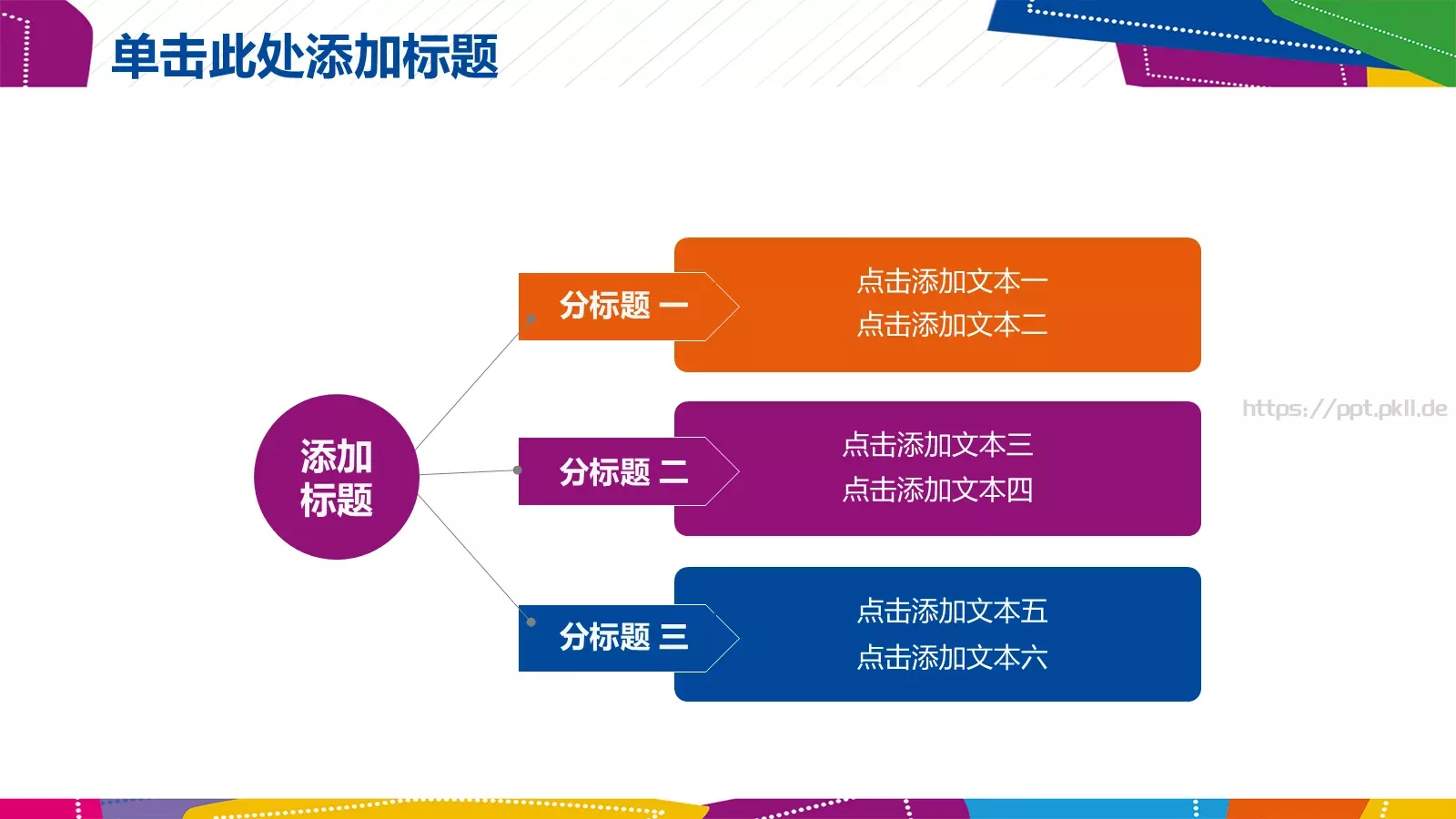 单击此处添加标题

添加标题

分标题 一

点击添加文本一
点击添加文本二

分标题 二

点击添加文本三
点击添加文本四

分标题 三

点击添加文本五
点击添加文本六

https://ppt.pkll.de